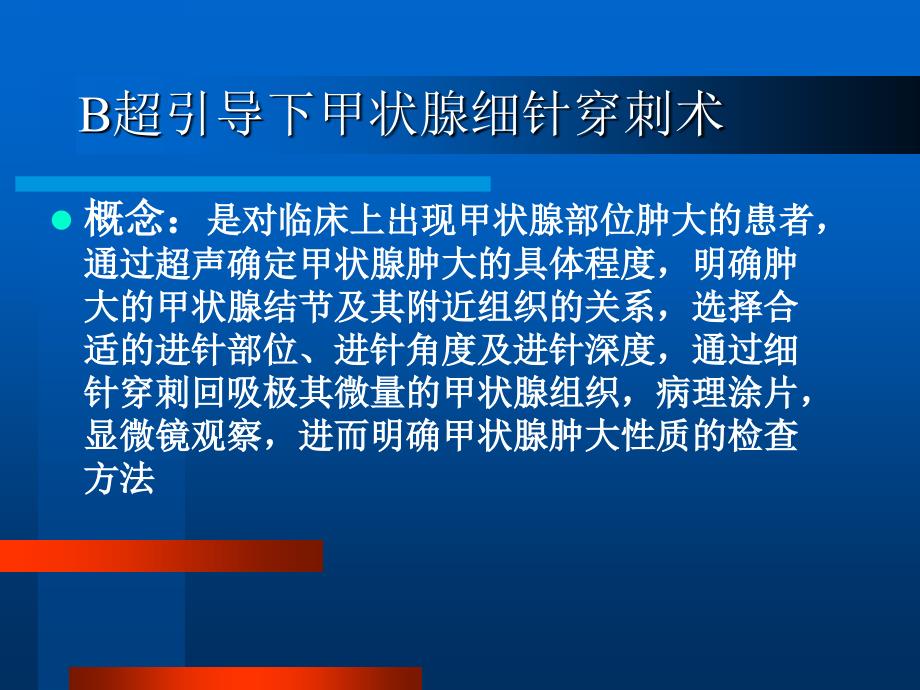 B超引导下甲状腺细针穿刺术

概念：是对临床上出现甲状腺部位肿大的患者，通过超声确定甲状腺肿大的具体程度，明确肿大的甲状腺结节及其附近组织的关系，选择合适的进针部位、进针角度及进针深度，通过细针穿刺回吸极其微量的甲状腺组织，病理涂片，显微镜观察，进而明确甲状腺肿大性质的检查方法